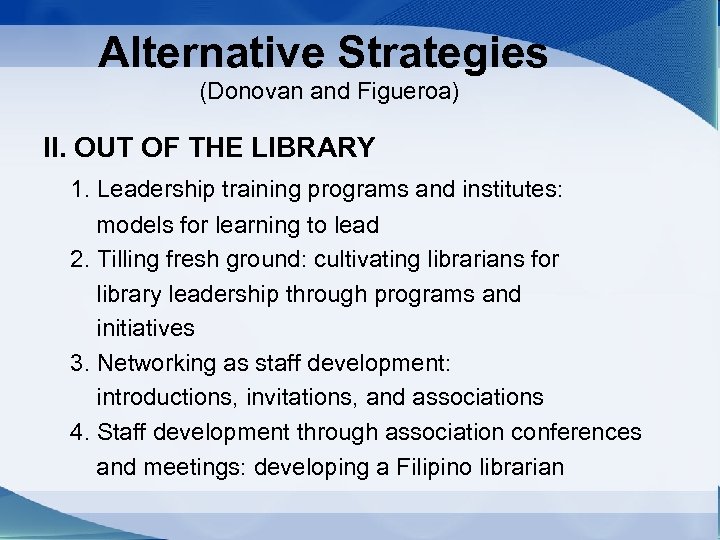 Alternative Strategies
(Donovan and Figueroa)

II. OUT OF THE LIBRARY

1. Leadership training programs and institutes: models for learning to lead
2. Tilling fresh ground: cultivating librarians for library leadership through programs and initiatives
3. Networking as staff development: introductions, invitations, and associations
4. Staff development through association conferences and meetings: developing a Filipino librarian